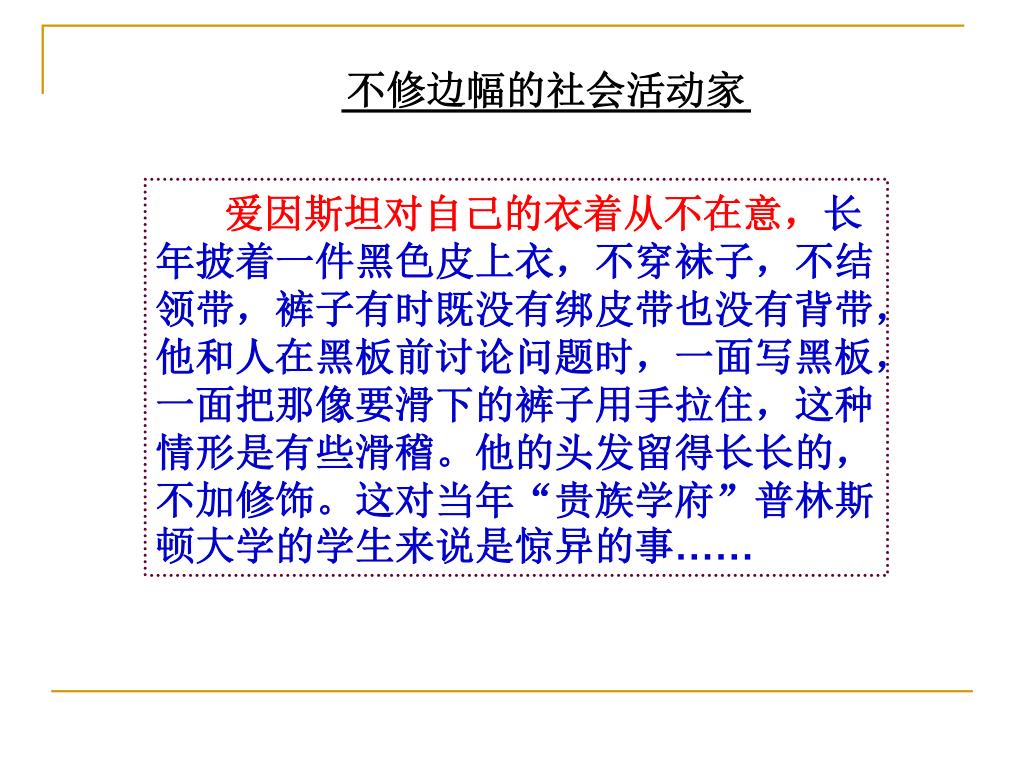 不修边幅的社会活动家

爱因斯坦对自己的衣着从不在意，长年披着一件黑色皮上衣，不穿袜子，不结领带，裤子有时既没有绑皮带也没有背带，他和人在黑板前讨论问题时，一面写黑板，一面把那像要滑下的裤子用手拉住，这种情形是有些滑稽。他的头发留得长长的，不加修饰。这对当年“贵族学府”普林斯顿大学的学生来说是惊异的事……